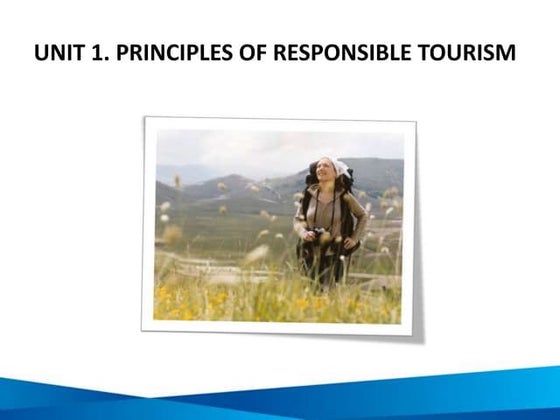 UNIT 1. PRINCIPLES OF RESPONSIBLE TOURISM